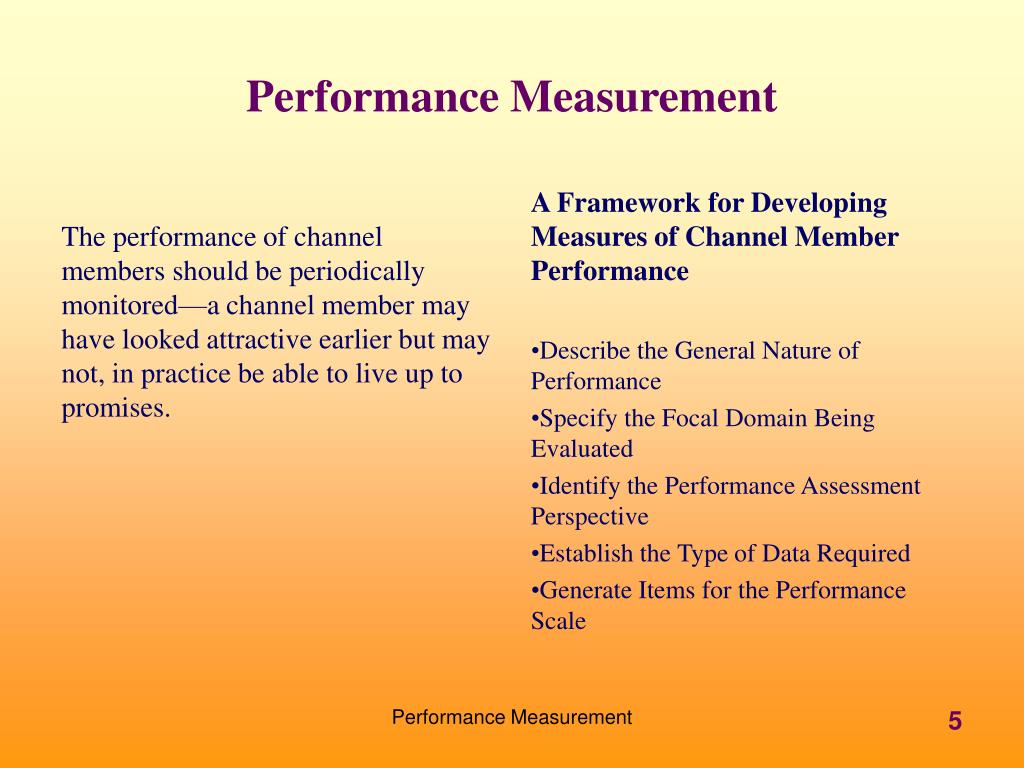 Performance Measurement

The performance of channel members should be periodically monitored—a channel member may have looked attractive earlier but may not, in practice be able to live up to promises.

A Framework for Developing Measures of Channel Member Performance

•Describe the General Nature of Performance

•Specify the Focal Domain Being Evaluated

•Identify the Performance Assessment Perspective

•Establish the Type of Data Required

•Generate Items for the Performance Scale

Performance Measurement

5